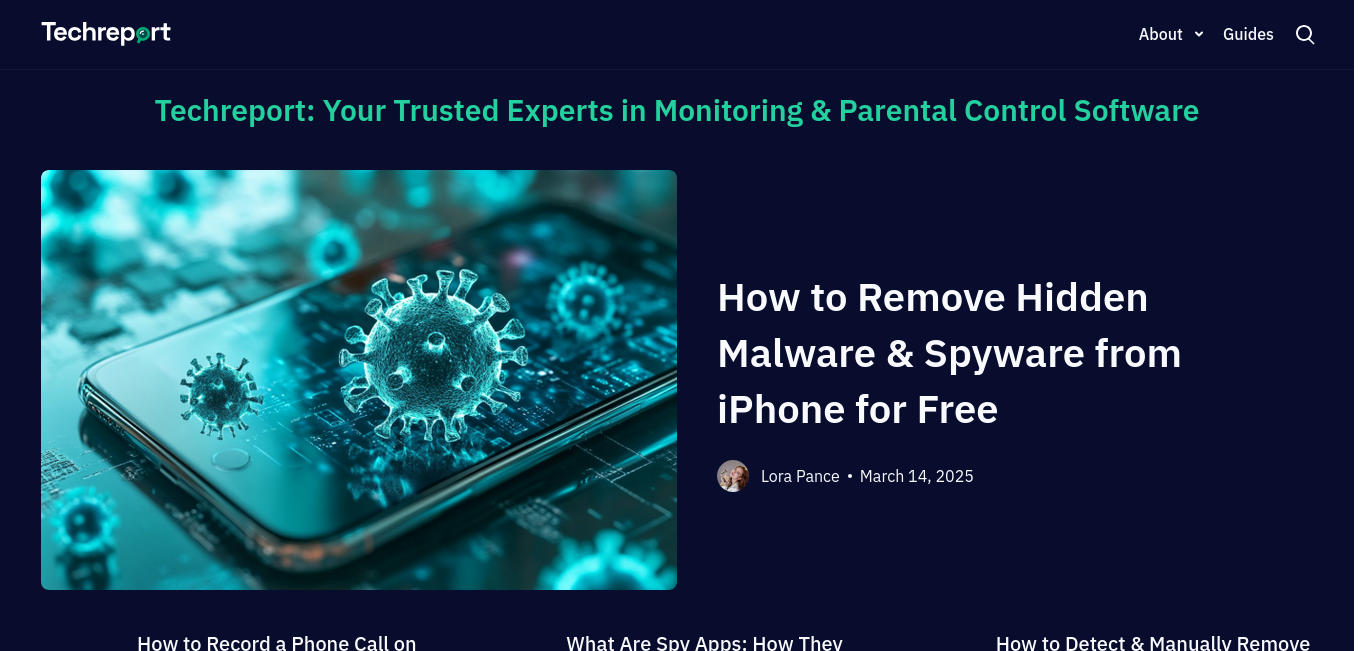 Techreport

About Guides

Techreport: Your Trusted Experts in Monitoring & Parental Control Software

How to Remove Hidden Malware & Spyware from iPhone for Free

Lora Pance • March 14, 2025

How to Record a Phone Call on

What Are Spy Apps: How They

How to Detect & Manually Remove